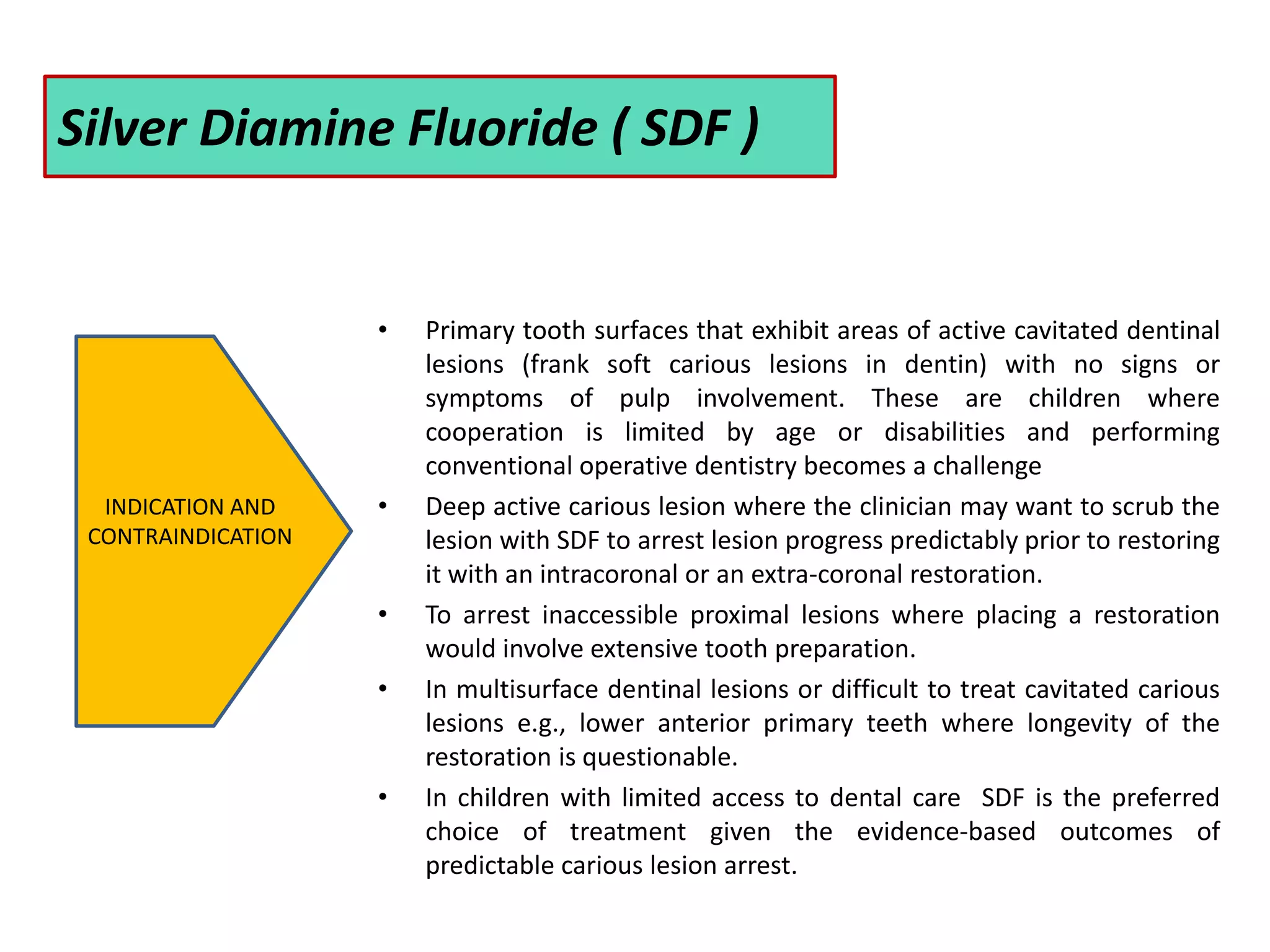 Silver Diamine Fluoride ( SDF )

INDICATION AND CONTRAINDICATION

• Primary tooth surfaces that exhibit areas of active cavitated dentinal lesions (frank soft carious lesions in dentin) with no signs or symptoms of pulp involvement. These are children where cooperation is limited by age or disabilities and performing conventional operative dentistry becomes a challenge

• Deep active carious lesion where the clinician may want to scrub the lesion with SDF to arrest lesion progress predictably prior to restoring it with an intracoronal or an extra-coronal restoration.

• To arrest inaccessible proximal lesions where placing a restoration would involve extensive tooth preparation.

• In multisurface dentinal lesions or difficult to treat cavitated carious lesions e.g., lower anterior primary teeth where longevity of the restoration is questionable.

• In children with limited access to dental care SDF is the preferred choice of treatment given the evidence-based outcomes of predictable carious lesion arrest.